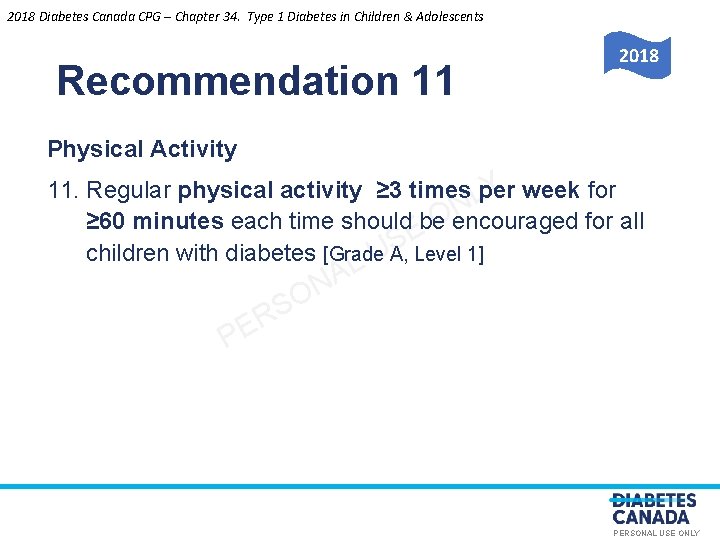 2018 Diabetes Canada CPG – Chapter 34. Type 1 Diabetes in Children & Adolescents

2018

Recommendation 11

Physical Activity

11. Regular physical activity ≥3 times per week for ≥60 minutes each time should be encouraged for all children with diabetes [Grade A, Level 1]

PERSONAL USE ONLY

DIABETES CANADA

PERSONAL USE ONLY